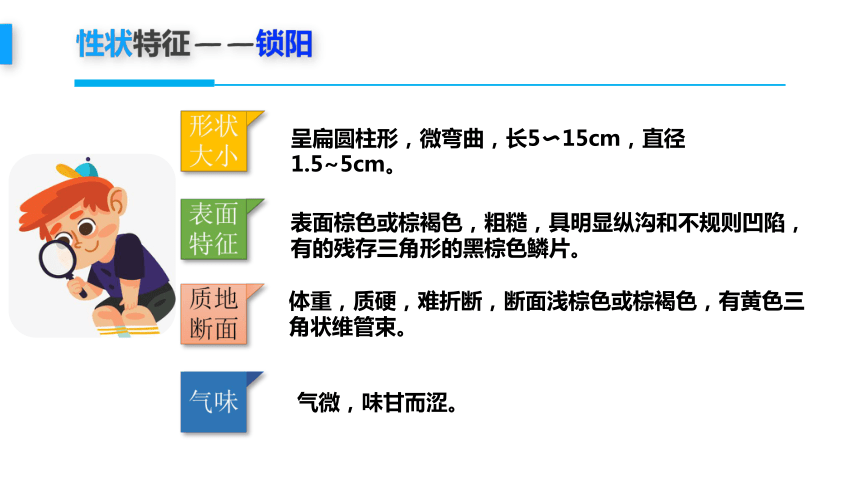 性状特征——锁阳

形状大小

呈扁圆柱形，微弯曲，长5～15cm，直径1.5~5cm。

表面特征

表面棕色或棕褐色，粗糙，具明显纵沟和不规则凹陷，有的残存三角形的黑棕色鳞片。

质地断面

体重，质硬，难折断，断面浅棕色或棕褐色，有黄色三角状维管束。

气味

气微，味甘而涩。